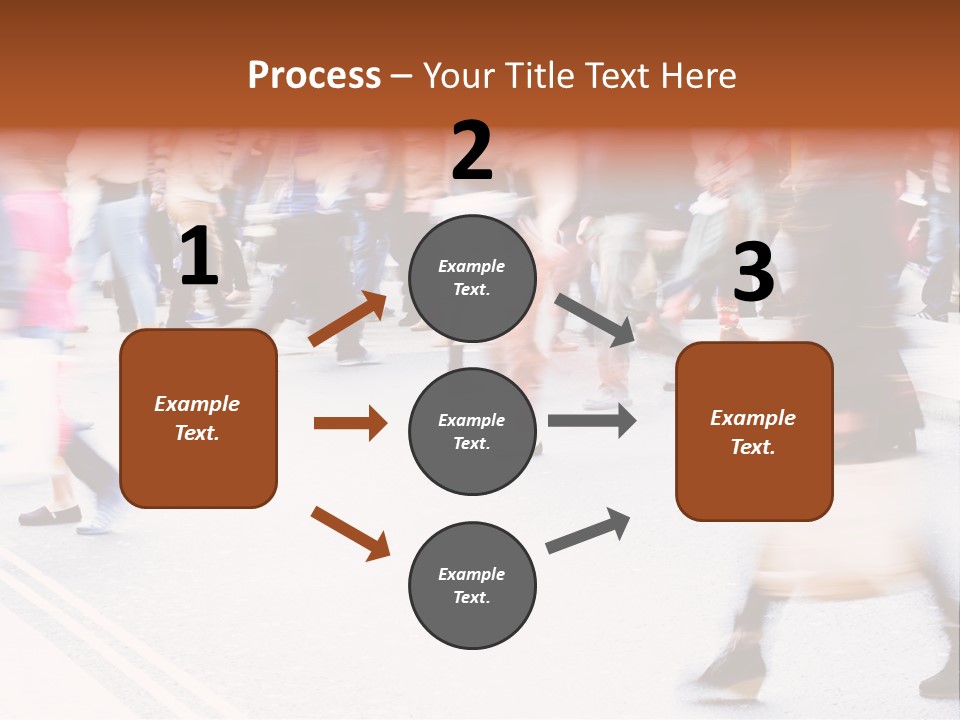 Process – Your Title Text Here

1

Example Text.

2

Example Text.

Example Text.

Example Text.

3

Example Text.